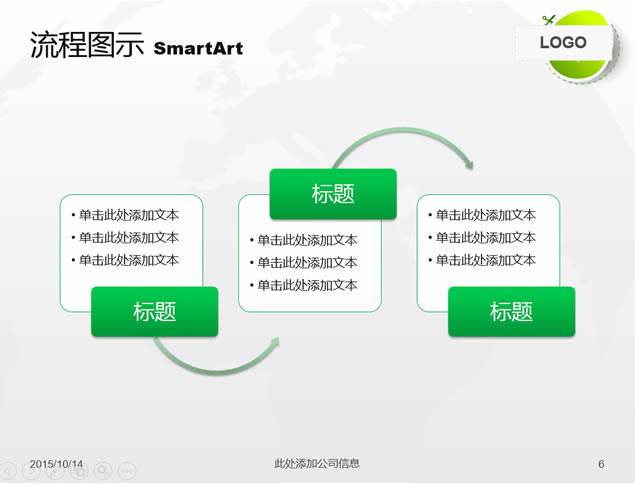 流程图示 SmartArt

LOGO

• 单击此处添加文本
• 单击此处添加文本
• 单击此处添加文本

标题

标题

• 单击此处添加文本
• 单击此处添加文本
• 单击此处添加文本

• 单击此处添加文本
• 单击此处添加文本
• 单击此处添加文本

标题

2015/10/14

此处添加公司信息

6